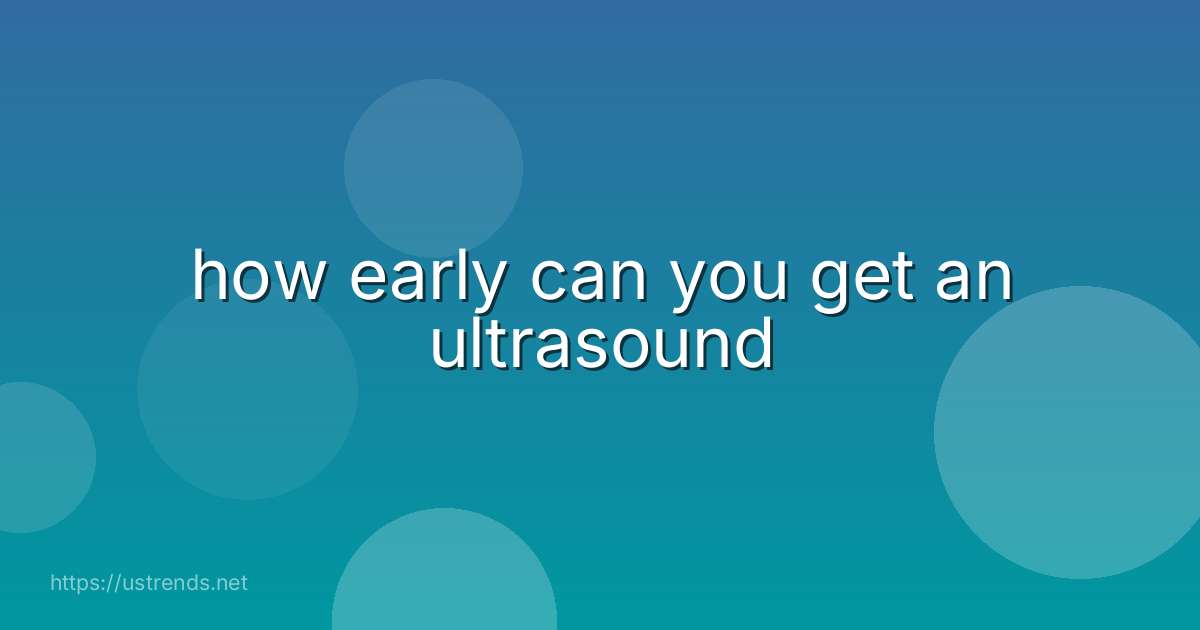 how early can you get an ultrasound

https://ustrends.net